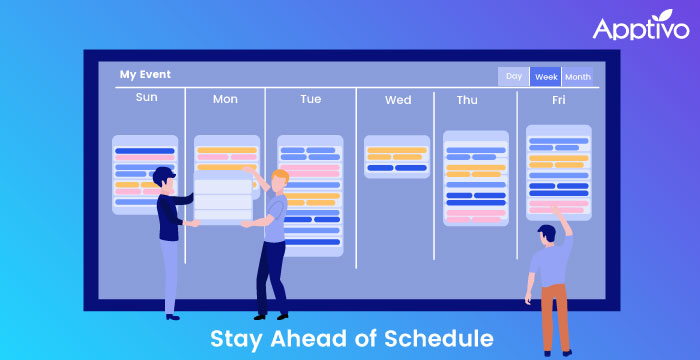 Apptivo

My Event

Day Week Month

Sun Mon Tue Wed Thu Fri

Stay Ahead of Schedule